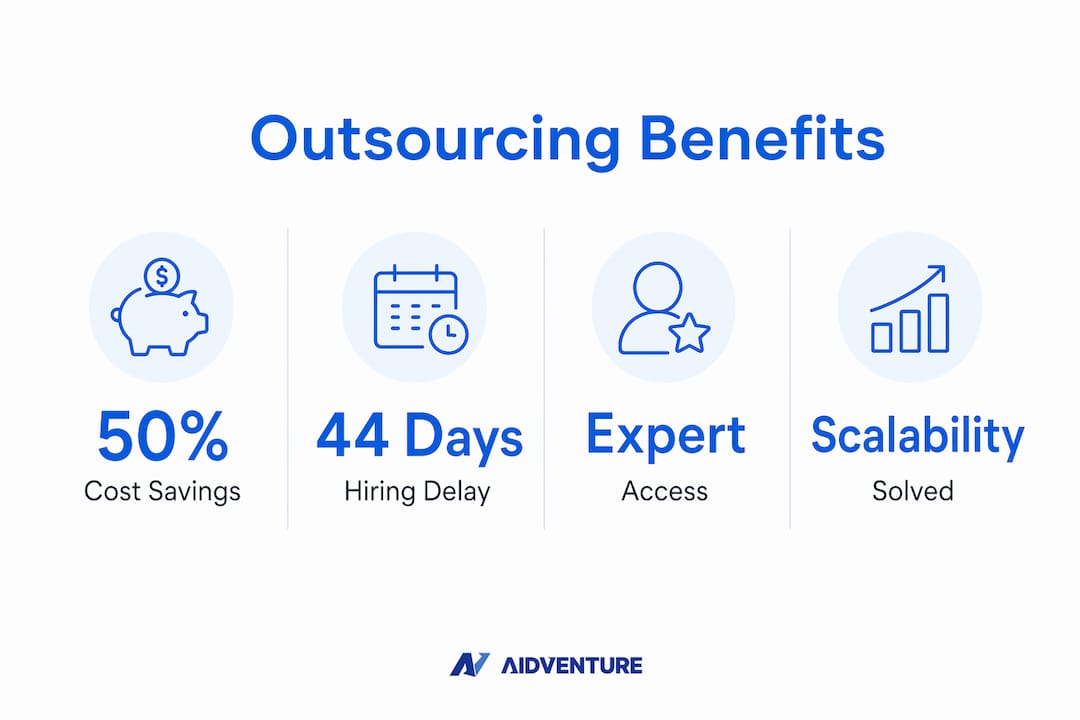 Outsourcing Benefits

50%
Cost Savings

44 Days
Hiring Delay

Expert
Access

Scalability
Solved

AIDVENTURE